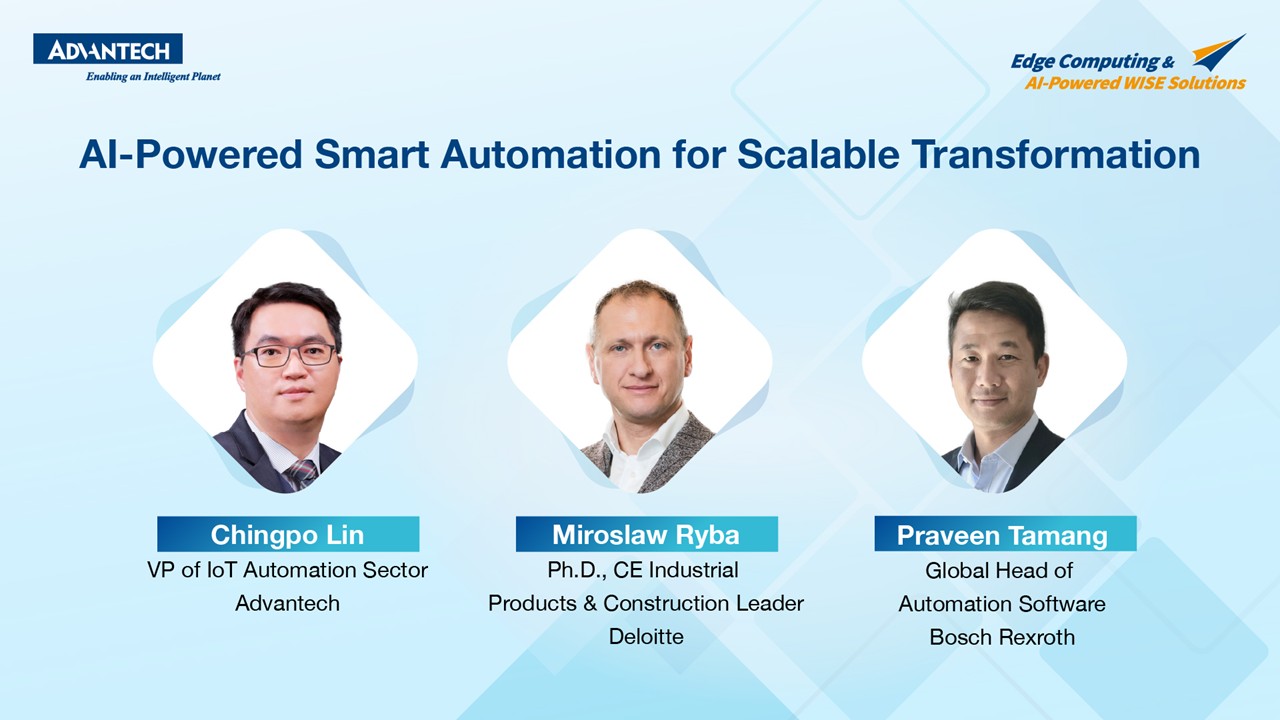 ADVANTECH
Enabling an Intelligent Planet

Edge Computing &
AI-Powered WISE Solutions

AI-Powered Smart Automation for Scalable Transformation

Chingpo Lin
VP of IoT Automation Sector
Advantech

Miroslaw Ryba
Ph.D., CE Industrial Products & Construction Leader
Deloitte

Praveen Tamang
Global Head of Automation Software
Bosch Rexroth